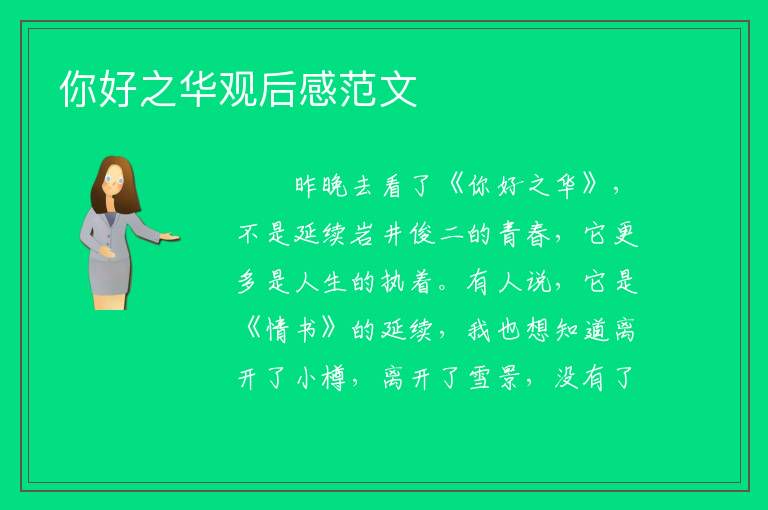 你好之华观后感范文

昨晚去看了《你好之华》，不是延续岩井俊二的青春，它更多是人生的执着。有人说，它是《情书》的延续，我也想知道离开了小樽，离开了雪景，没有了